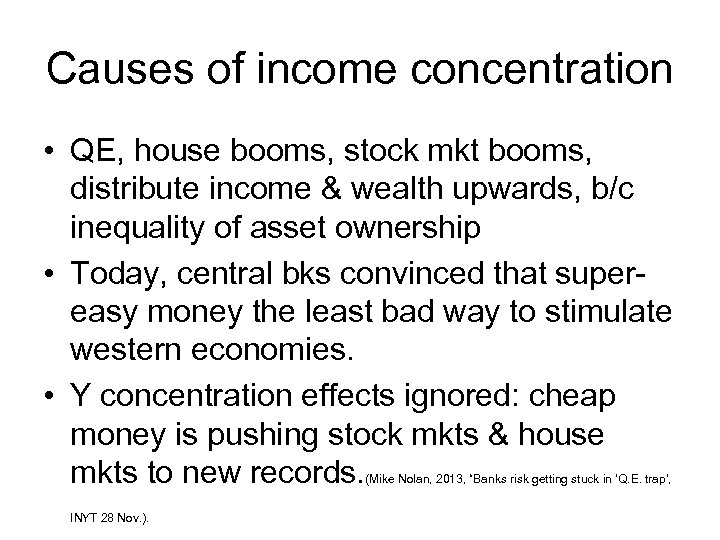 Causes of income concentration

• QE, house booms, stock mkt booms, distribute income & wealth upwards, b/c inequality of asset ownership

• Today, central bks convinced that super-easy money the least bad way to stimulate western economies.

• Y concentration effects ignored: cheap money is pushing stock mkts & house mkts to new records. (Mike Nolan, 2013, 'Banks risk getting stuck in 'Q.E. trap', INYT 28 Nov.).